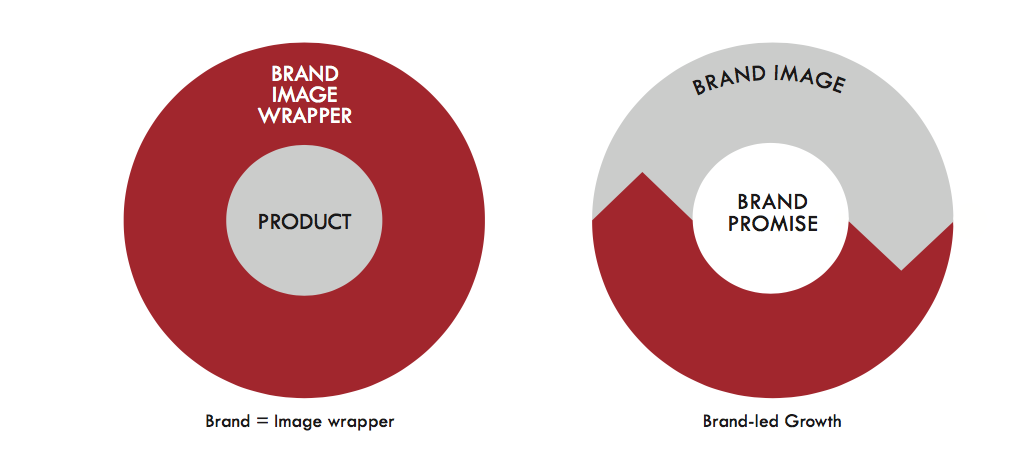 BRAND IMAGE WRAPPER

PRODUCT

Brand = Image wrapper

BRAND IMAGE

BRAND PROMISE

Brand-led Growth